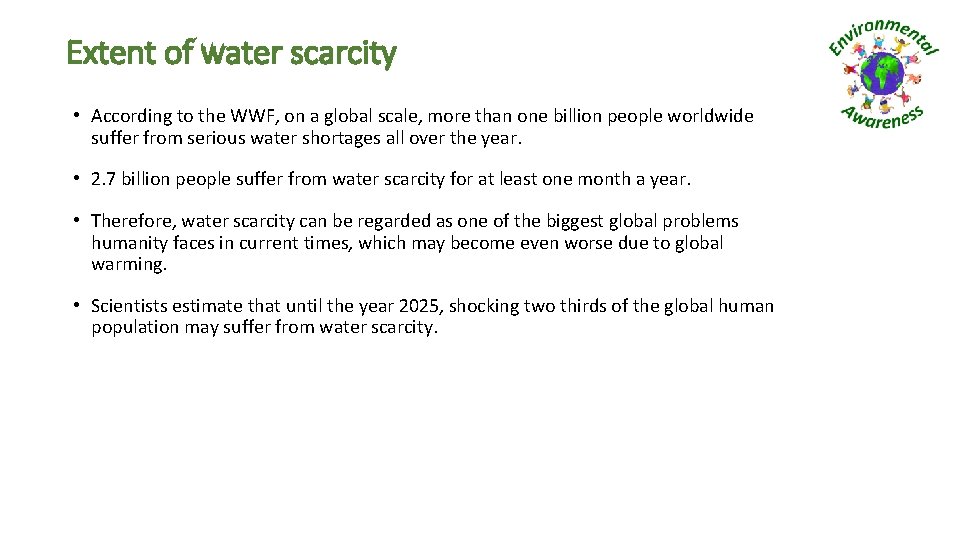 Extent of water scarcity

Environmental Awareness

• According to the WWF, on a global scale, more than one billion people worldwide suffer from serious water shortages all over the year.

• 2.7 billion people suffer from water scarcity for at least one month a year.

• Therefore, water scarcity can be regarded as one of the biggest global problems humanity faces in current times, which may become even worse due to global warming.

• Scientists estimate that until the year 2025, shocking two thirds of the global human population may suffer from water scarcity.